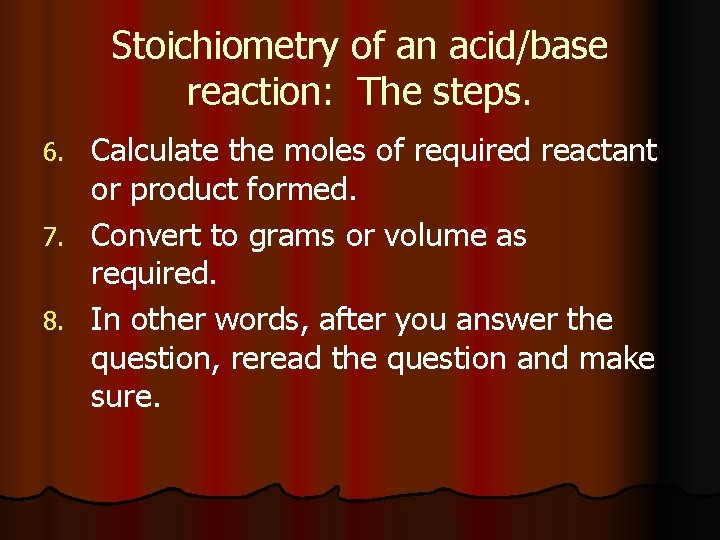 Stoichiometry of an acid/base reaction:  The steps.

6. Calculate the moles of required reactant or product formed.
7. Convert to grams or volume as required.
8. In other words, after you answer the question, reread the question and make sure.